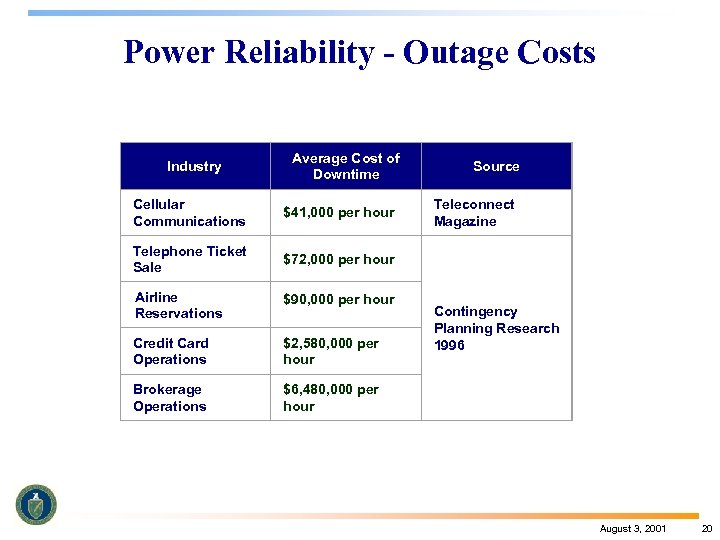 Power Reliability - Outage Costs

| Industry | Average Cost of Downtime | Source |
|---|---|---|
| Cellular Communications | \$41,000 per hour | Teleconnect Magazine |
| Telephone Ticket Sale | \$72,000 per hour | Contingency Planning Research 1996 |
| Airline Reservations | \$90,000 per hour | |
| Credit Card Operations | \$2,580,000 per hour | |
| Brokerage Operations | \$6,480,000 per hour | |

August 3, 2001 20